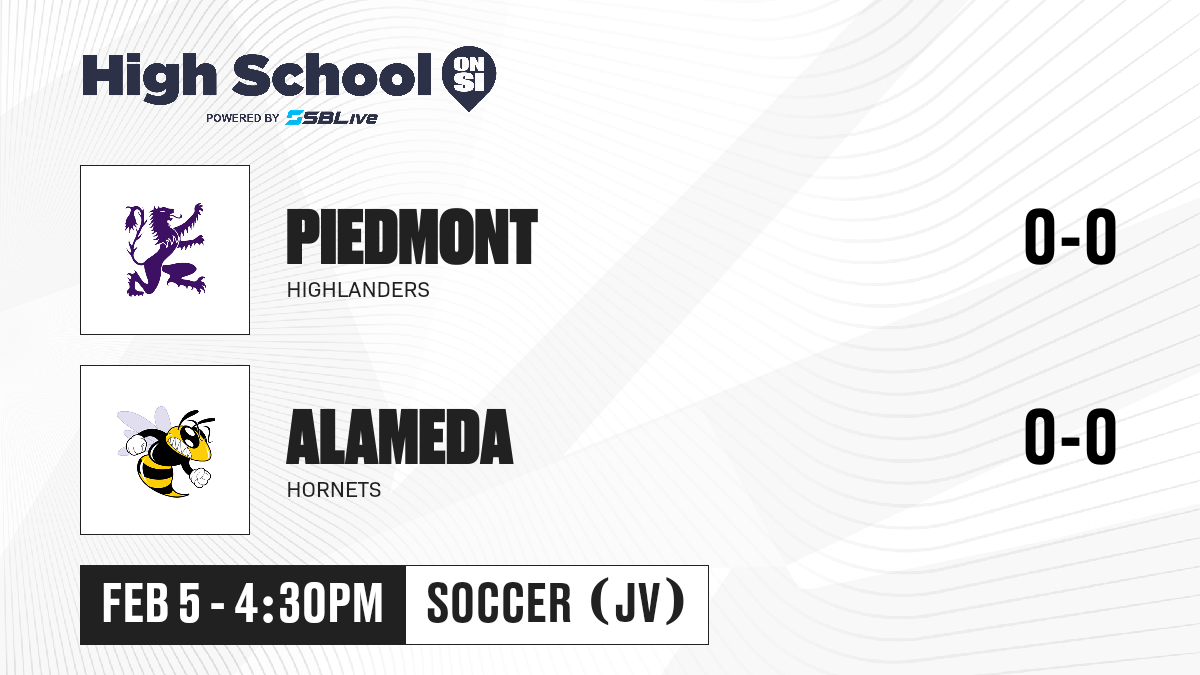 High School ON SI
POWERED BY SBLive

PIEDMONT
HIGHLANDERS
0-0

ALAMEDA
HORNETS
0-0

FEB 5 - 4:30PM
SOCCER (JV)